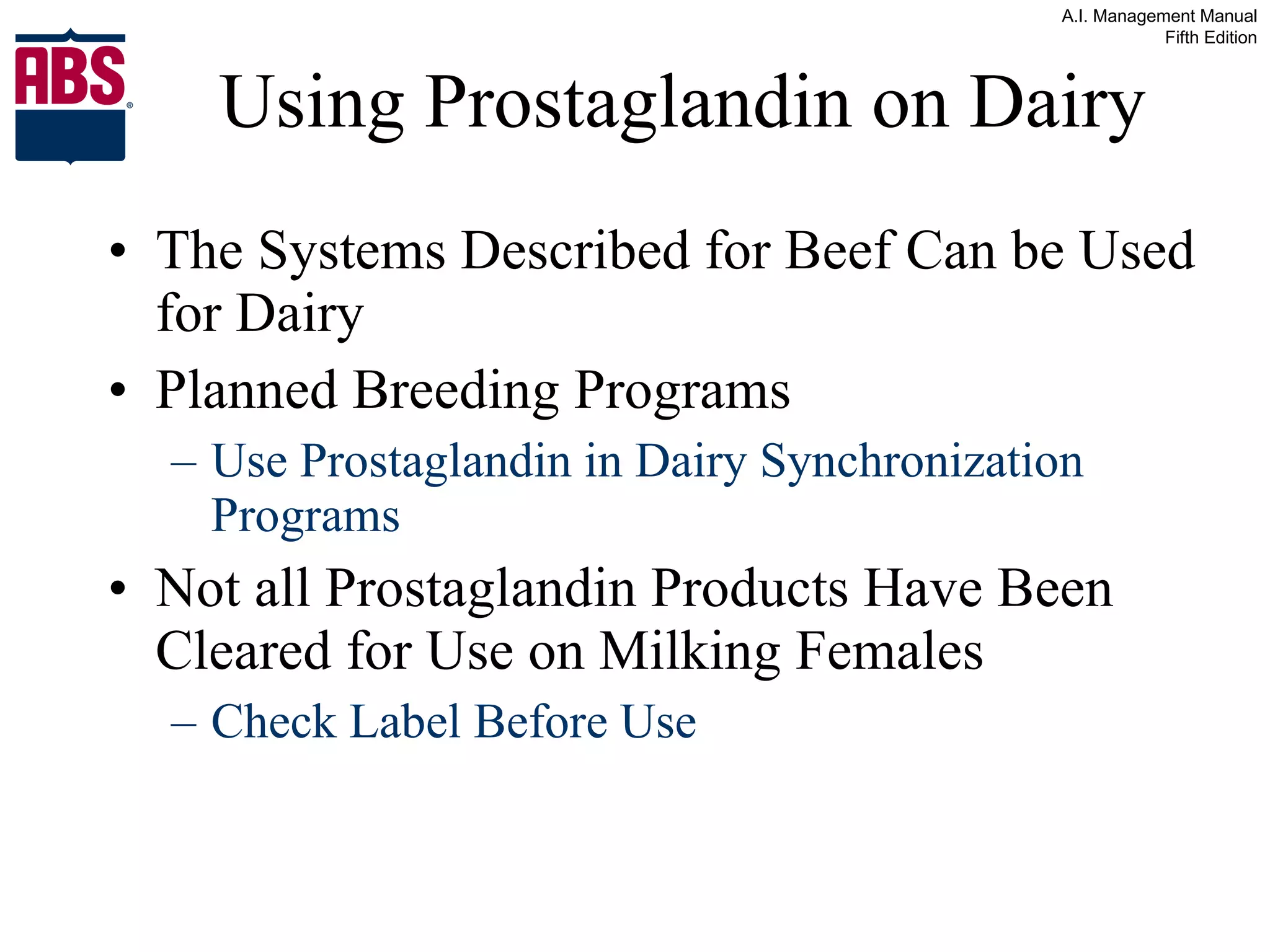 A.I. Management Manual
Fifth Edition

ABS®

Using Prostaglandin on Dairy

• The Systems Described for Beef Can be Used for Dairy
• Planned Breeding Programs
– Use Prostaglandin in Dairy Synchronization Programs
• Not all Prostaglandin Products Have Been Cleared for Use on Milking Females
– Check Label Before Use